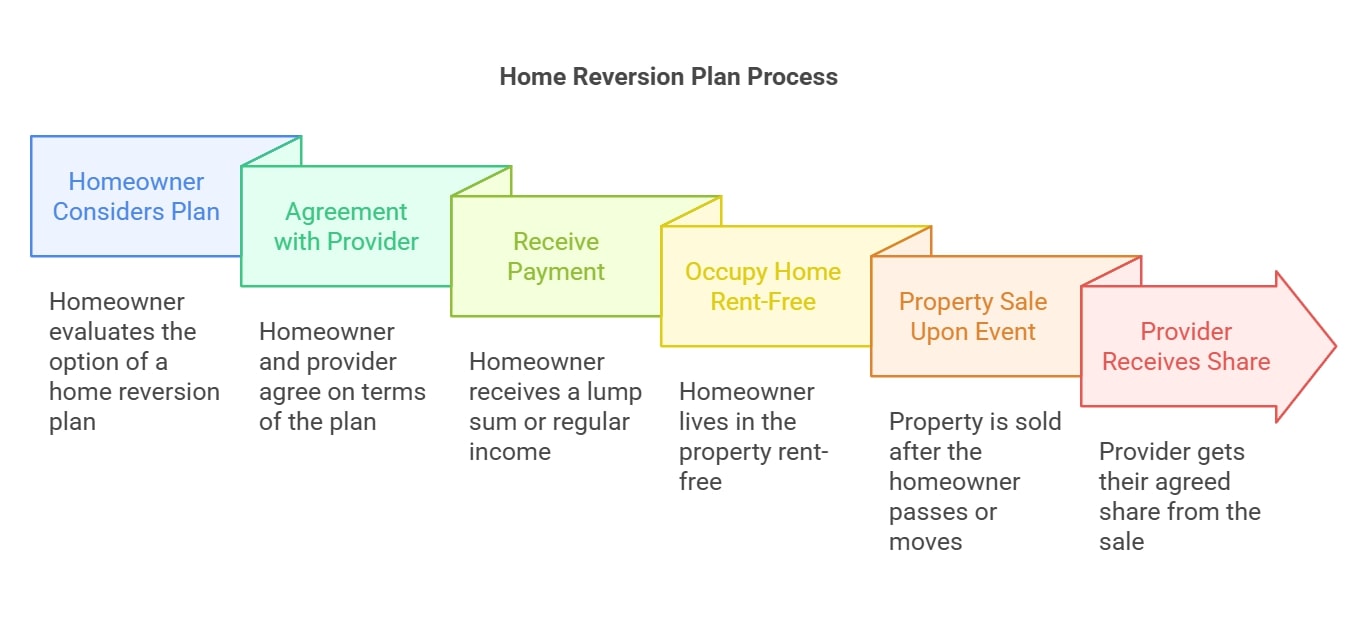 Home Reversion Plan Process

Homeowner Considers Plan

Homeowner evaluates the option of a home reversion plan

Agreement with Provider

Homeowner and provider agree on terms of the plan

Receive Payment

Homeowner receives a lump sum or regular income

Occupy Home Rent-Free

Homeowner lives in the property rent-free

Property Sale Upon Event

Property is sold after the homeowner passes or moves

Provider Receives Share

Provider gets their agreed share from the sale